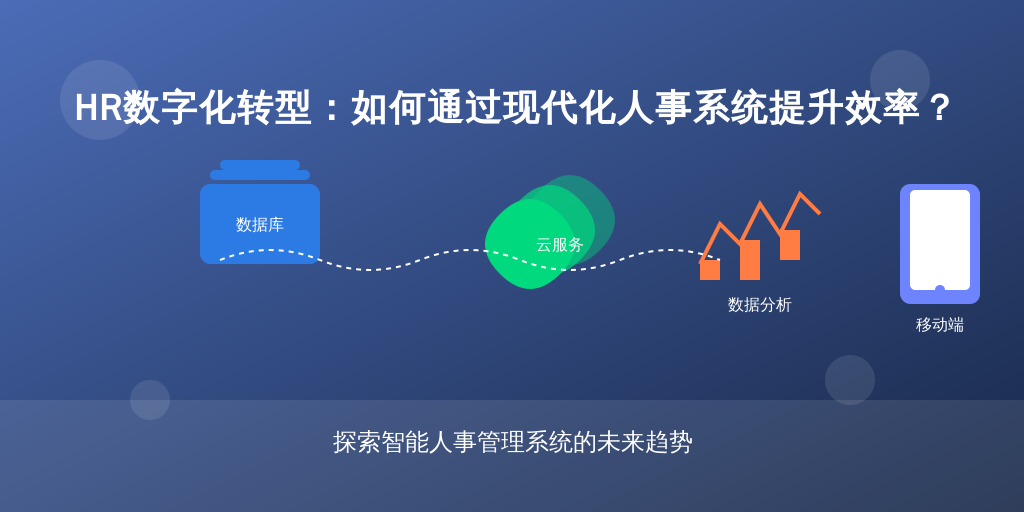 HR数字化转型：如何通过现代化人事系统提升效率？

数据库

云服务

数据分析

移动端

探索智能人事管理系统的未来趋势